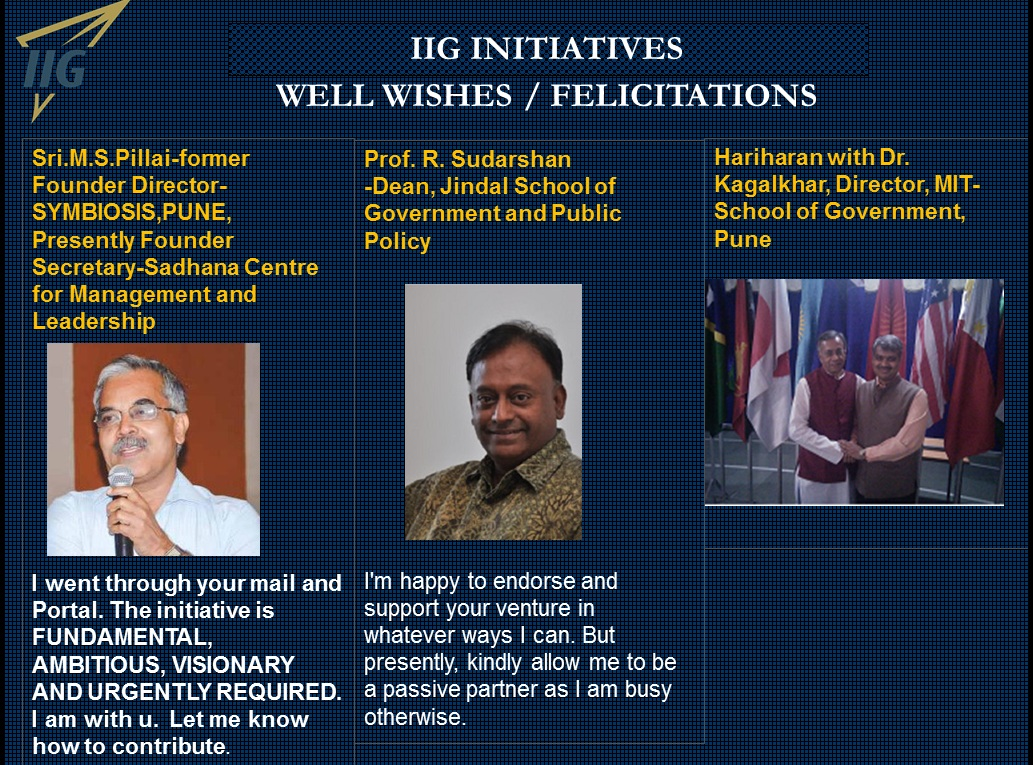 IIG

IIG INITIATIVES
WELL WISHES / FELICITATIONS

Sri.M.S.Pillai-former Founder Director-SYMBIOSIS,PUNE, Presently Founder Secretary-Sadhana Centre for Management and Leadership

I went through your mail and Portal. The initiative is FUNDAMENTAL, AMBITIOUS, VISIONARY AND URGENTLY REQUIRED. I am with u. Let me know how to contribute.

Prof. R. Sudarshan -Dean, Jindal School of Government and Public Policy

I'm happy to endorse and support your venture in whatever ways I can. But presently, kindly allow me to be a passive partner as I am busy otherwise.

Hariharan with Dr. Kagalkhar, Director, MIT-School of Government, Pune